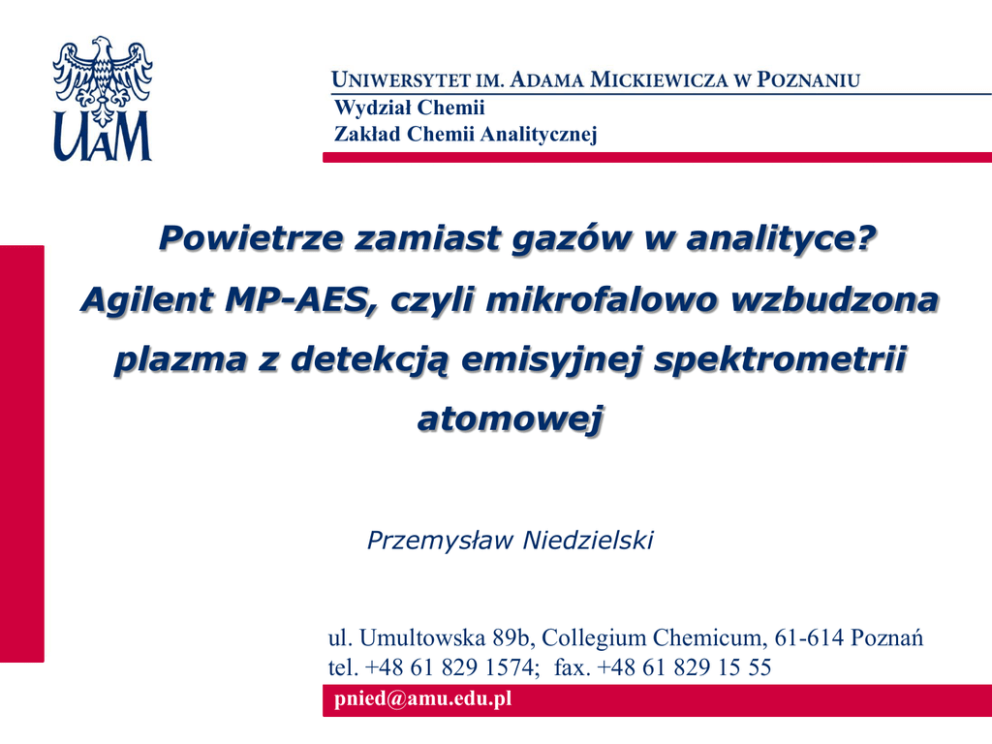 UAM

UNIWERSYTET IM. ADAMA MICKIEWICZA W POZNANIU
Wydział Chemii
Zakład Chemii Analitycznej

Powietrze zamiast gazów w analityce? Agilent MP-AES, czyli mikrofalowo wzbudzona plazma z detekcją emisyjnej spektrometrii atomowej

Przemysław Niedzielski

ul. Umultowska 89b, Collegium Chemicum, 61-614 Poznań
tel. +48 61 829 1574; fax. +48 61 829 15 55
pnied@amu.edu.pl